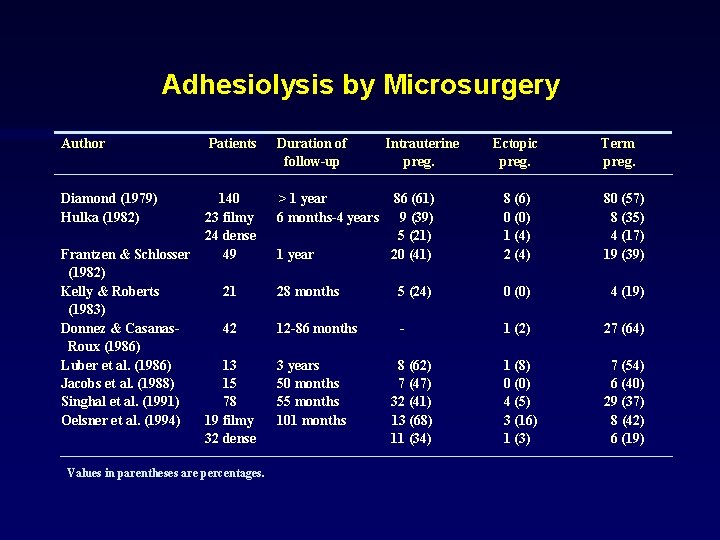 Adhesiolysis by Microsurgery

| Author | Patients | Duration of follow-up | Intrauterine preg. | Ectopic preg. | Term preg. |
|---|---|---|---|---|---|
| Diamond (1979) | 140 | > 1 year | 86 (61) | 8 (6) | 80 (57) |
| Hulka (1982) | 23 filmy | 6 months-4 years | 9 (39) | 0 (0) | 8 (35) |
| | 24 dense | | 5 (21) | 1 (4) | 4 (17) |
| Frantzen & Schlosser (1982) | 49 | 1 year | 20 (41) | 2 (4) | 19 (39) |
| Kelly & Roberts (1983) | 21 | 28 months | 5 (24) | 0 (0) | 4 (19) |
| Donnez & Casanas-Roux (1986) | 42 | 12-86 months | - | 1 (2) | 27 (64) |
| Luber et al. (1986) | 13 | 3 years | 8 (62) | 1 (8) | 7 (54) |
| Jacobs et al. (1988) | 15 | 50 months | 7 (47) | 0 (0) | 6 (40) |
| Singhal et al. (1991) | 78 | 55 months | 32 (41) | 4 (5) | 29 (37) |
| Oelsner et al. (1994) | 19 filmy | 101 months | 13 (68) | 3 (16) | 8 (42) |
| | 32 dense | | 11 (34) | 1 (3) | 6 (19) |

Values in parentheses are percentages.